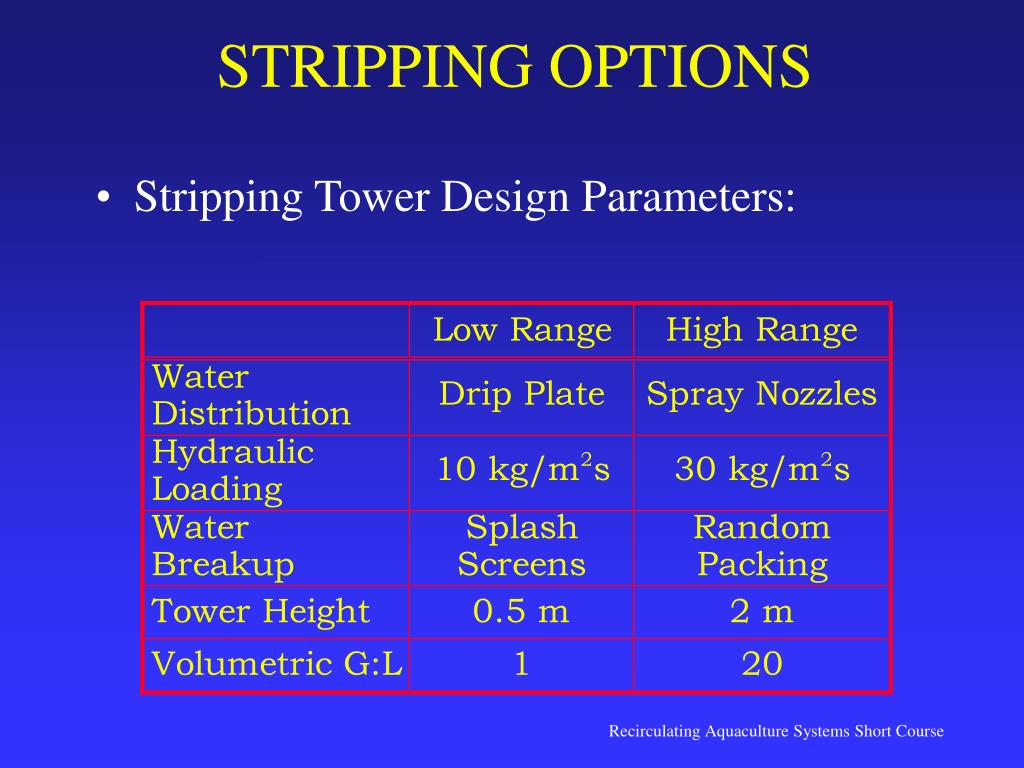 STRIPPING OPTIONS

• Stripping Tower Design Parameters:

| | Low Range | High Range |
|---|---|---|
| Water Distribution | Drip Plate | Spray Nozzles |
| Hydraulic Loading | 10 kg/m$^2$s | 30 kg/m$^2$s |
| Water Breakup | Splash Screens | Random Packing |
| Tower Height | 0.5 m | 2 m |
| Volumetric G:L | 1 | 20 |

Recirculating Aquaculture Systems Short Course